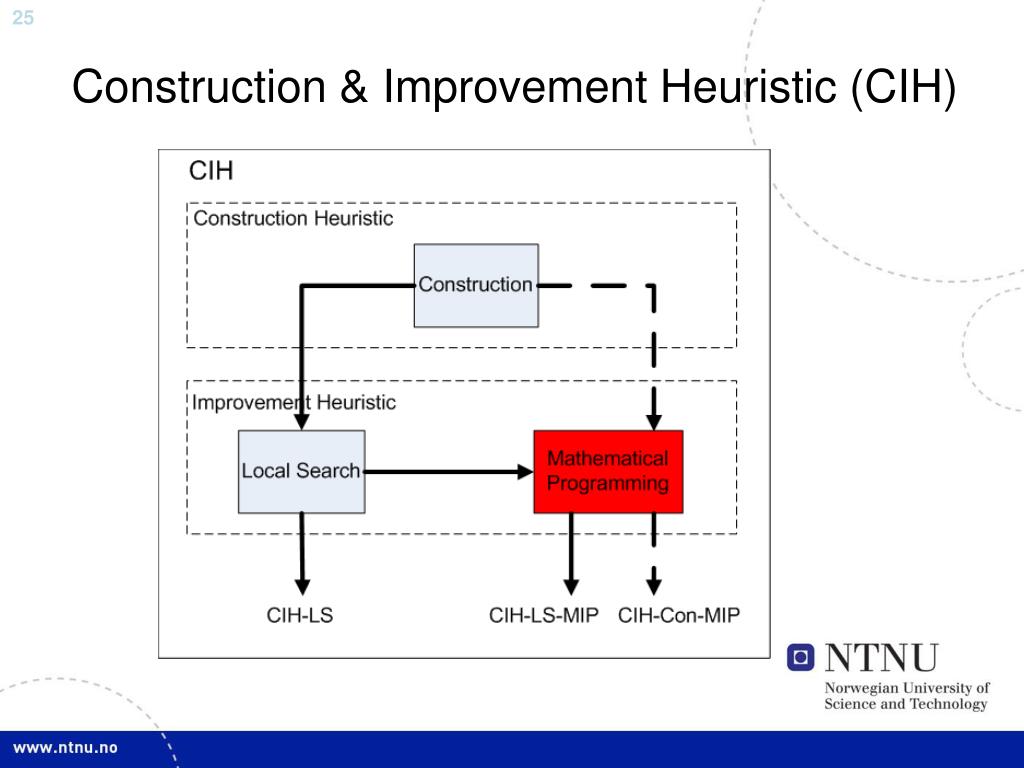 25

Construction & Improvement Heuristic (CIH)

CIH

Construction Heuristic

Construction

Improvement Heuristic

Local Search

Mathematical Programming

CIH-LS

CIH-LS-MIP

CIH-Con-MIP

NTNU
Norwegian University of Science and Technology

www.ntnu.no